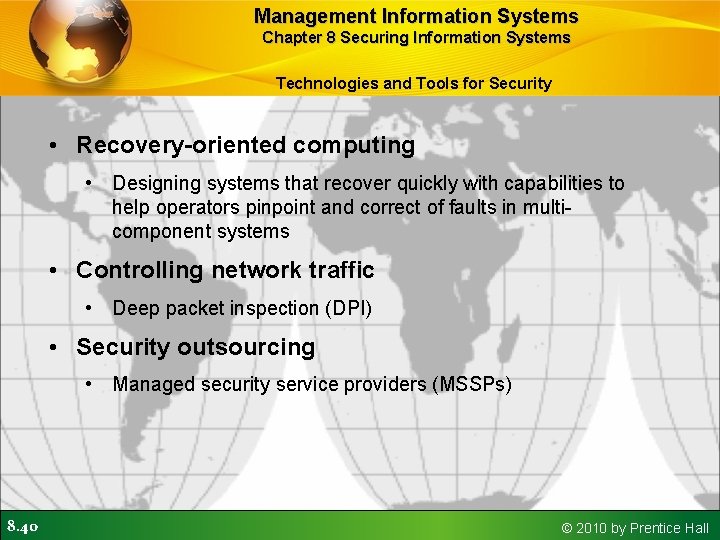 Management Information Systems
Chapter 8 Securing Information Systems

Technologies and Tools for Security

• Recovery-oriented computing
  • Designing systems that recover quickly with capabilities to help operators pinpoint and correct of faults in multi-component systems
• Controlling network traffic
  • Deep packet inspection (DPI)
• Security outsourcing
  • Managed security service providers (MSSPs)

8.40

© 2010 by Prentice Hall